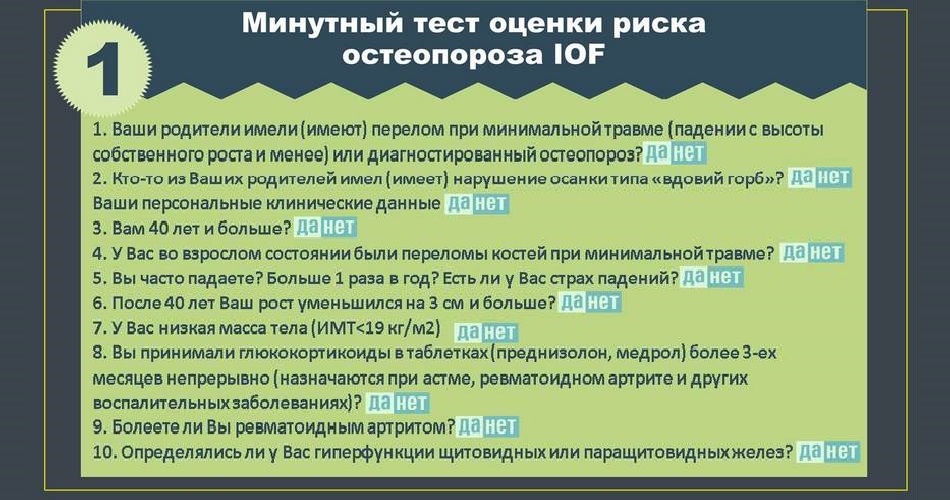 1

Минутный тест оценки риска остеопороза IOF

1. Ваши родители имели (имеют) перелом при минимальной травме (падении с высоты собственного роста и менее) или диагностированный остеопороз? да нет

2. Кто-то из Ваших родителей имел (имеет) нарушение осанки типа «вдовий горб»? да нет

Ваши персональные клинические данные да нет

3. Вам 40 лет и больше? да нет

4. У Вас во взрослом состоянии были переломы костей при минимальной травме? да нет

5. Вы часто падаете? Больше 1 раза в год? Есть ли у Вас страх падений? да нет

6. После 40 лет Ваш рост уменьшился на 3 см и больше? да нет

7. У Вас низкая масса тела (ИМТ<19 кг/м2) да нет

8. Вы принимали глюкокортикоиды в таблетках (преднизолон, медрол) более 3-ех месяцев непрерывно (назначаются при астме, ревматоидном артрите и других воспалительных заболеваниях)? да нет

9. Болеете ли Вы ревматоидным артритом? да нет

10. Определялись ли у Вас гиперфункции щитовидных или паращитовидных желез? да нет